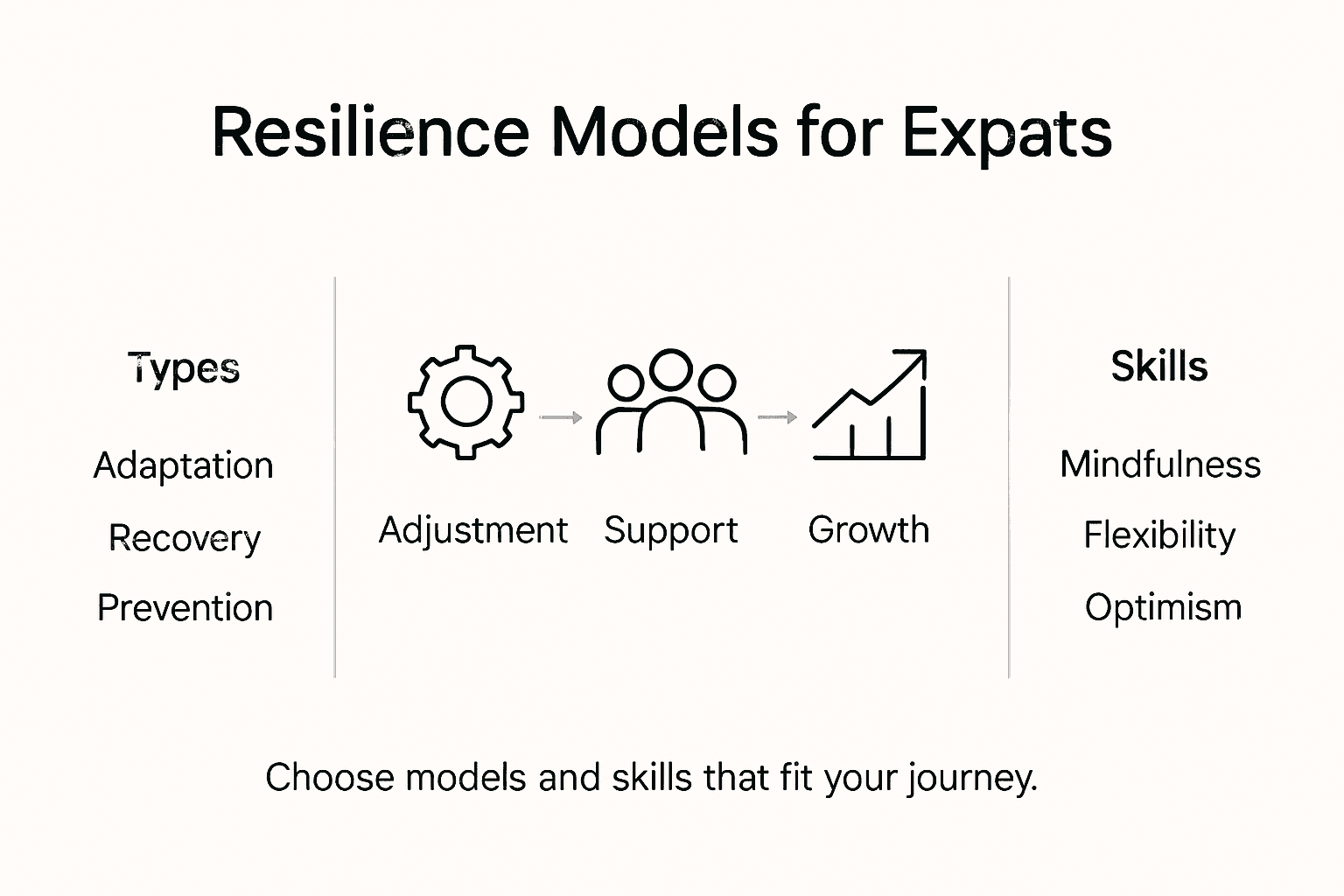 Resilience Models for Expats

Types

Adaptation

Recovery

Prevention

Adjustment

Support

Growth

Skills

Mindfulness

Flexibility

Optimism

Choose models and skills that fit your journey.